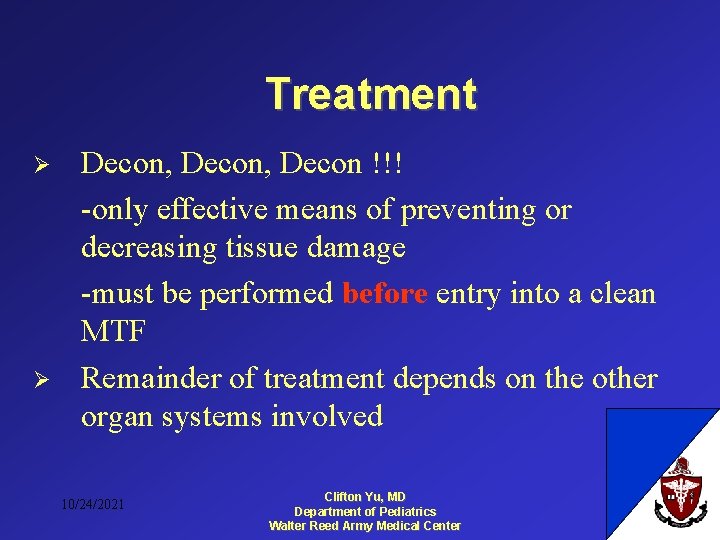 Treatment

➢ Decon, Decon, Decon !!!

-only effective means of preventing or decreasing tissue damage

-must be performed before entry into a clean MTF

➢ Remainder of treatment depends on the other organ systems involved

10/24/2021

Clifton Yu, MD
Department of Pediatrics
Walter Reed Army Medical Center